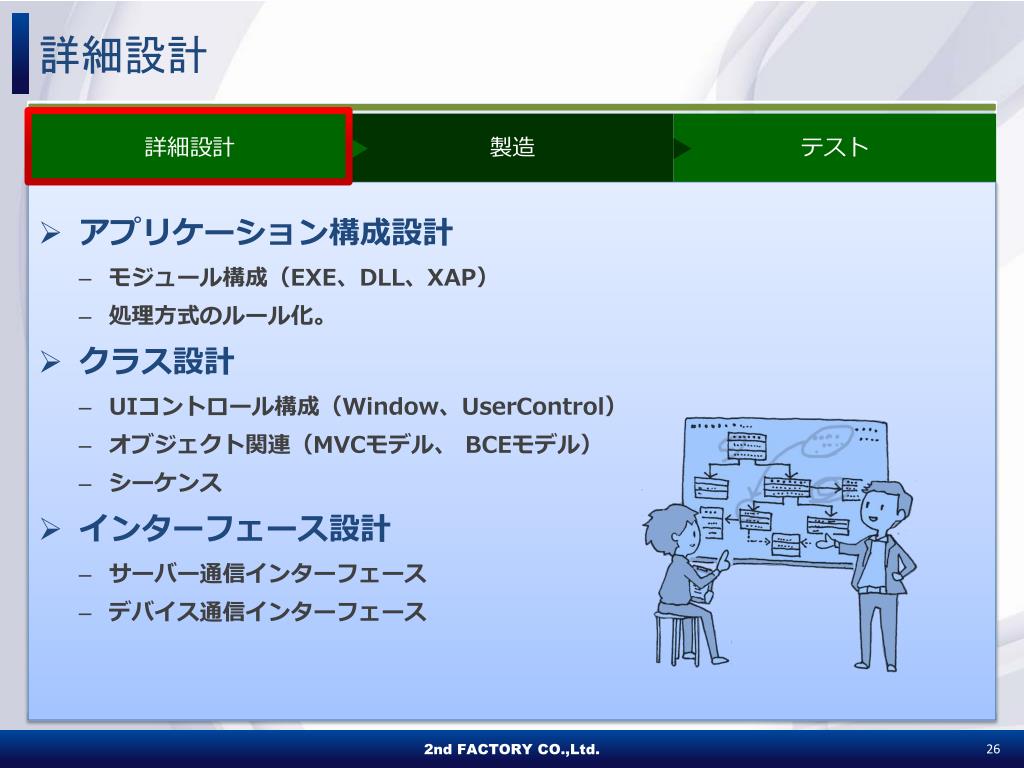 詳細設計

詳細設計

製造

テスト

➢ アプリケーション構成設計
– モジュール構成（EXE、DLL、XAP）
– 処理方式のルール化。

➢ クラス設計
– UIコントロール構成（Window、UserControl）
– オブジェクト関連（MVCモデル、 BCEモデル）
– シーケンス

➢ インターフェース設計
– サーバー通信インターフェース
– デバイス通信インターフェース

2nd FACTORY CO.,Ltd.

26